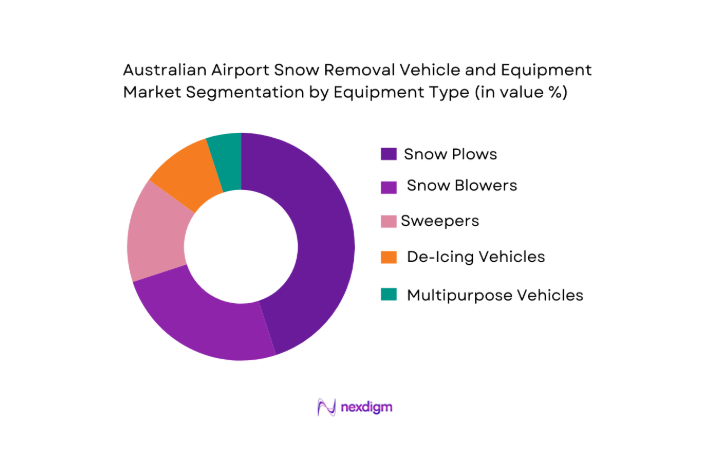 Australian Airport Snow Removal Vehicle and Equipment Market Segmentation by Equipment Type (in value %)

Snow Plows
Snow Blowers
Sweepers
De-Icing Vehicles
Multipurpose Vehicles

nexdigm